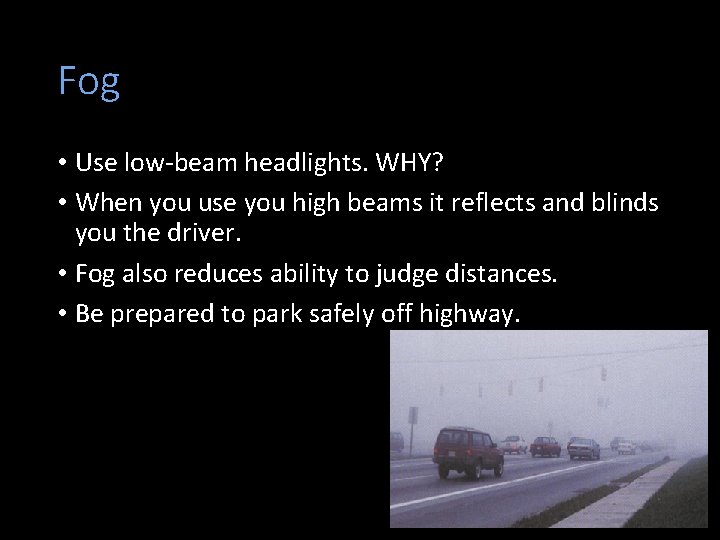 Fog

• Use low-beam headlights. WHY?
• When you use you high beams it reflects and blinds you the driver.
• Fog also reduces ability to judge distances.
• Be prepared to park safely off highway.